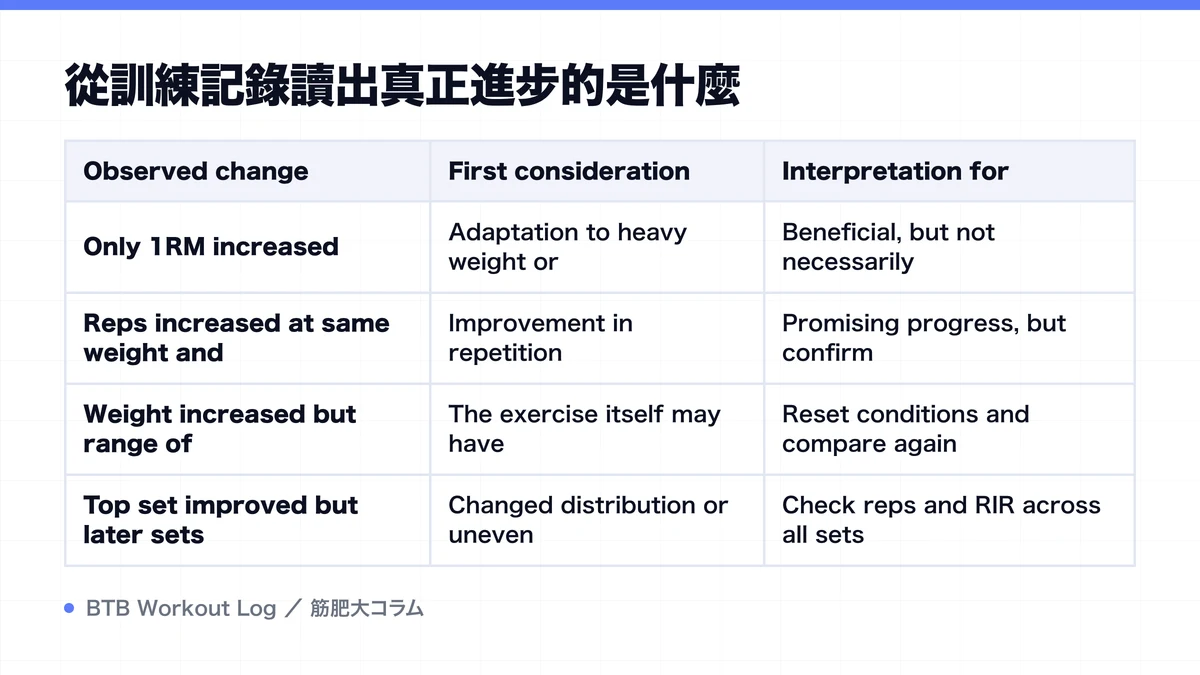 從訓練記錄讀出真正進步的是什麼

| Observed change | First consideration | Interpretation for |
|---|---|---|
| Only 1RM increased | Adaptation to heavy weight or | Beneficial, but not necessarily |
| Reps increased at same weight and | Improvement in repetition | Promising progress, but confirm |
| Weight increased but range of | The exercise itself may have | Reset conditions and compare again |
| Top set improved but later sets | Changed distribution or uneven | Check reps and RIR across all sets |

BTB Workout Log ／ 筋肥大コラム